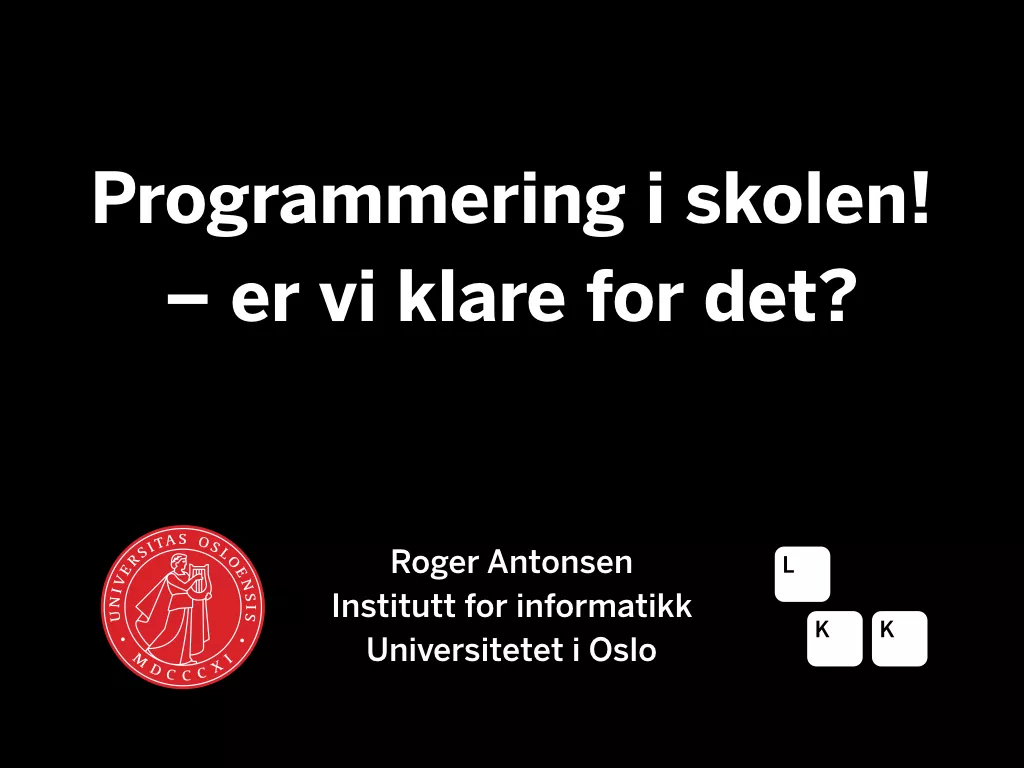 Programmering i skolen!
– er vi klare for det?

UNIVERSITAS OSLOENSIS
MDCCCXI

Roger Antonsen
Institutt for informatikk
Universitetet i Oslo

L
K K